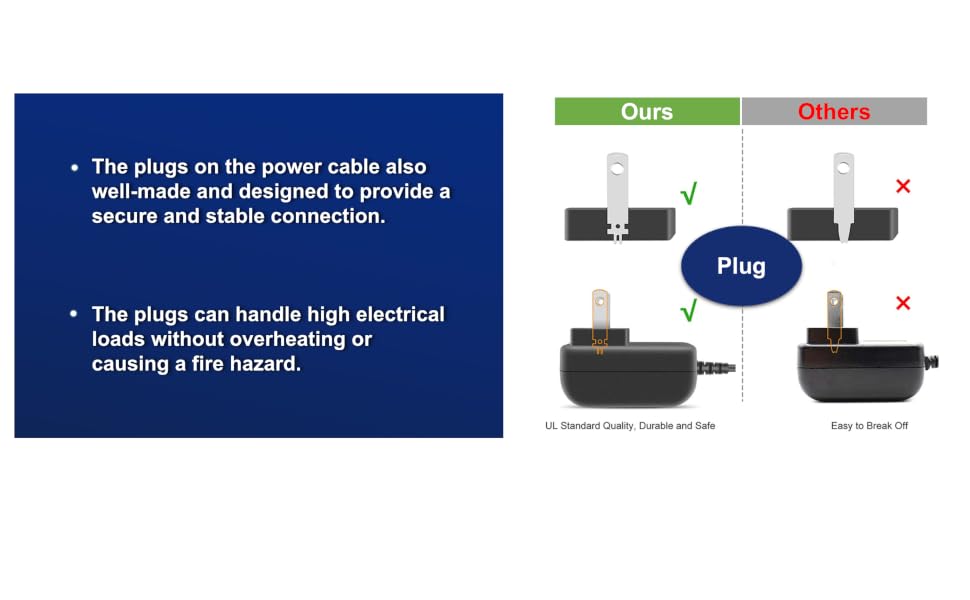 • The plugs on the power cable also well-made and designed to provide a secure and stable connection.

• The plugs can handle high electrical loads without overheating or causing a fire hazard.

Ours

Others

√

×

Plug

√

×

UL Standard Quality, Durable and Safe

Easy to Break Off